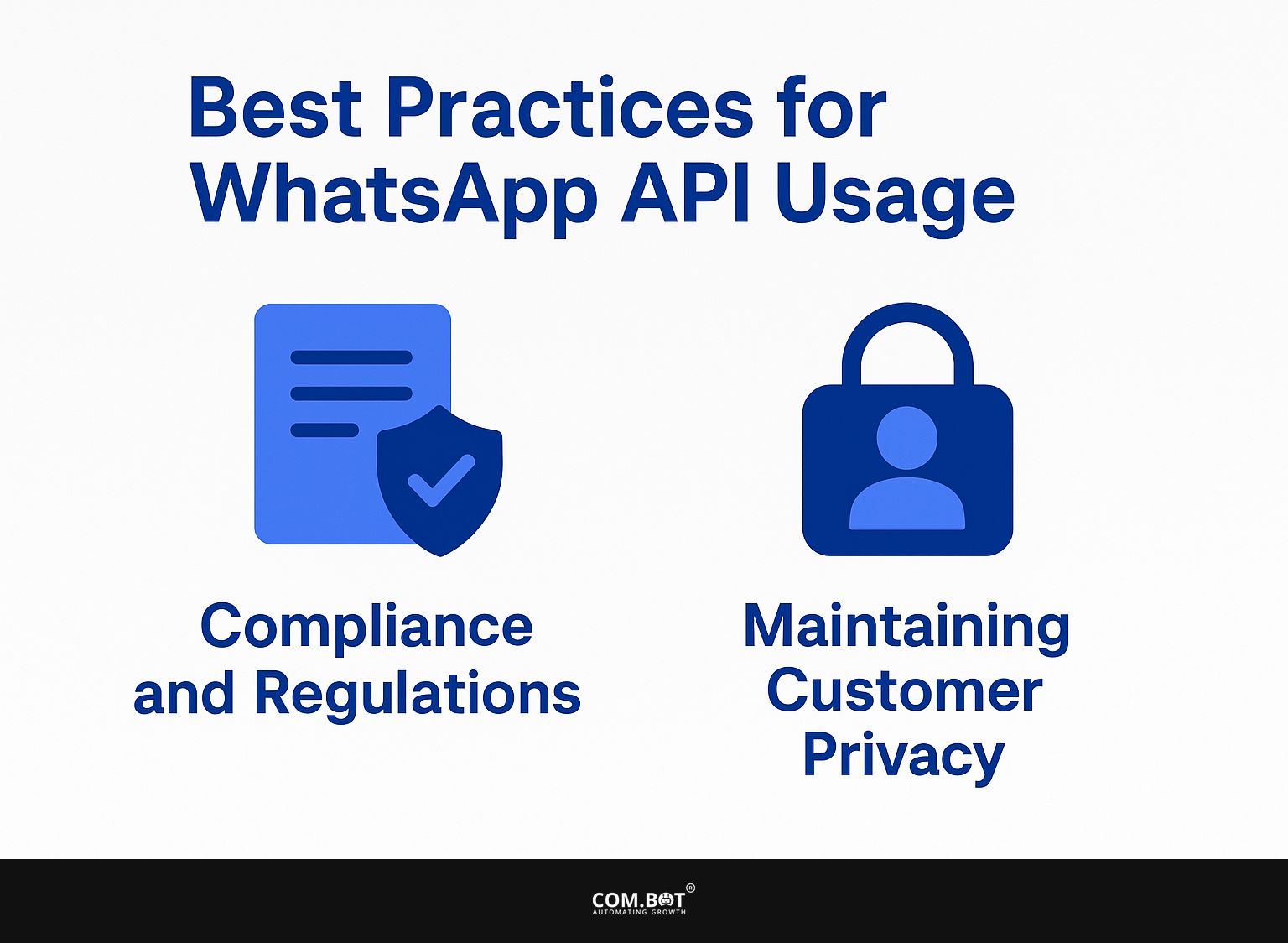 Best Practices for WhatsApp API Usage

Compliance and Regulations

Maintaining Customer Privacy

COM.BOT®
AUTOMATING GROWTH